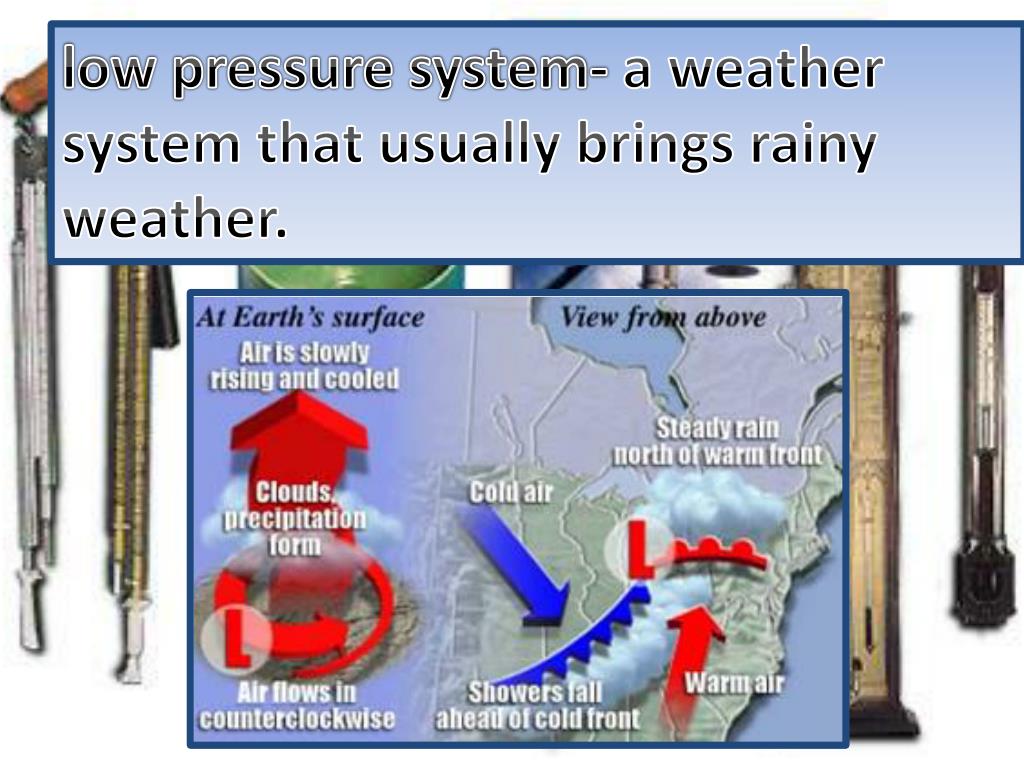 low pressure system- a weather system that usually brings rainy weather.

At Earth's surface

Air is slowly rising and cooled

Clouds, precipitation form

L

Air flows in counterclockwise

View from above

Steady rain north of warm front

Cold air

L

Showers fall ahead of cold front

Warm air